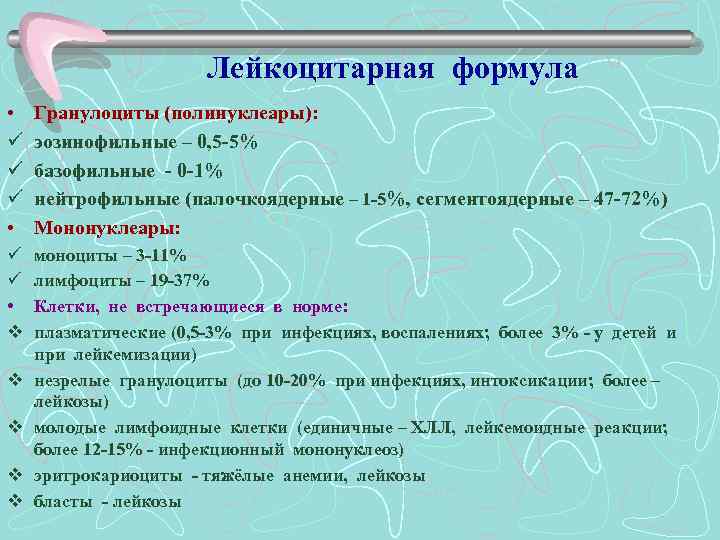 Лейкоцитарная формула

• Гранулоциты (полинуклеары):
✓ эозинофильные – 0,5-5%
✓ базофильные - 0-1%
✓ нейтрофильные (палочкоядерные – 1-5%, сегментоядерные – 47-72%)
• Мононуклеары:
✓ моноциты – 3-11%
✓ лимфоциты – 19-37%
• Клетки, не встречающиеся в норме:
❖ плазматические (0,5-3% при инфекциях, воспалениях; более 3% - у детей и при лейкемизации)
❖ незрелые гранулоциты (до 10-20% при инфекциях, интоксикации; более – лейкозы)
❖ молодые лимфоидные клетки (единичные – ХЛЛ, лейкемоидные реакции; более 12-15% - инфекционный мононуклеоз)
❖ эритрокариоциты - тяжёлые анемии, лейкозы
❖ бласты - лейкозы